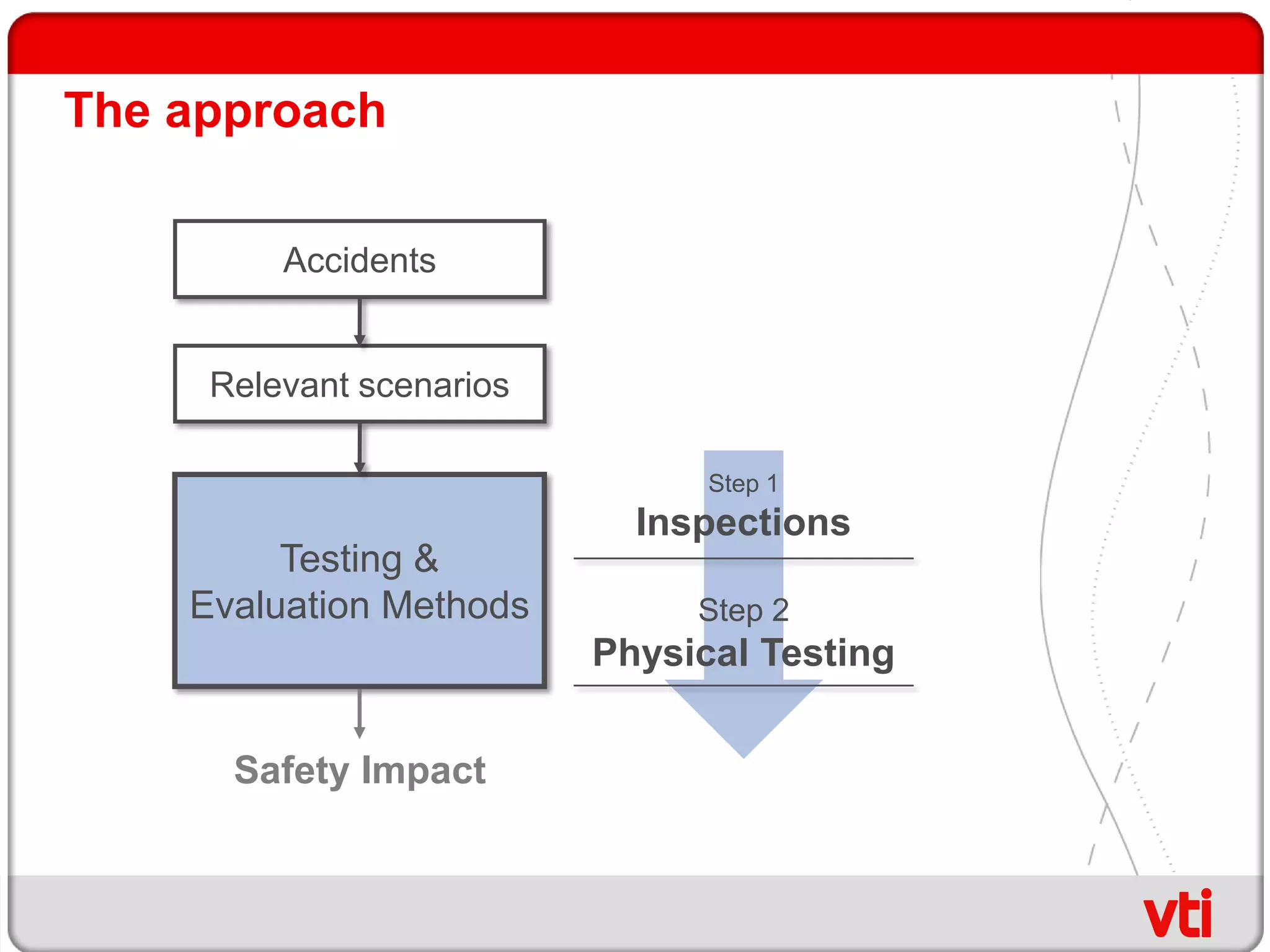 The approach

Accidents

Relevant scenarios

Testing & Evaluation Methods

Safety Impact

Step 1
Inspections

Step 2
Physical Testing

vti